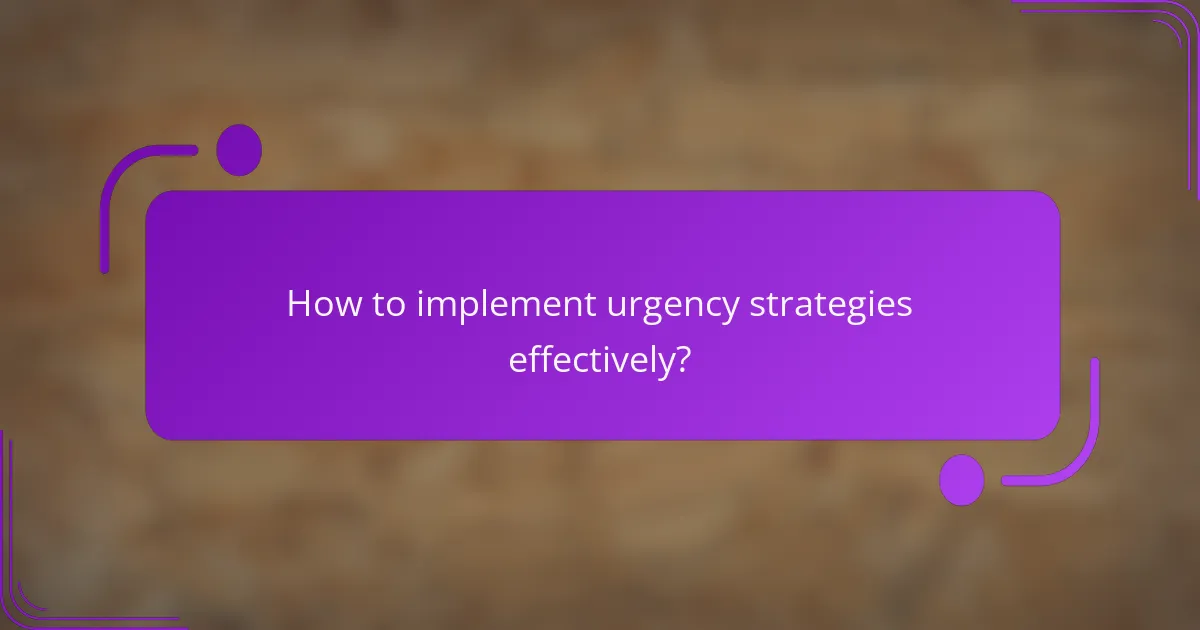 How to implement urgency strategies effectively?